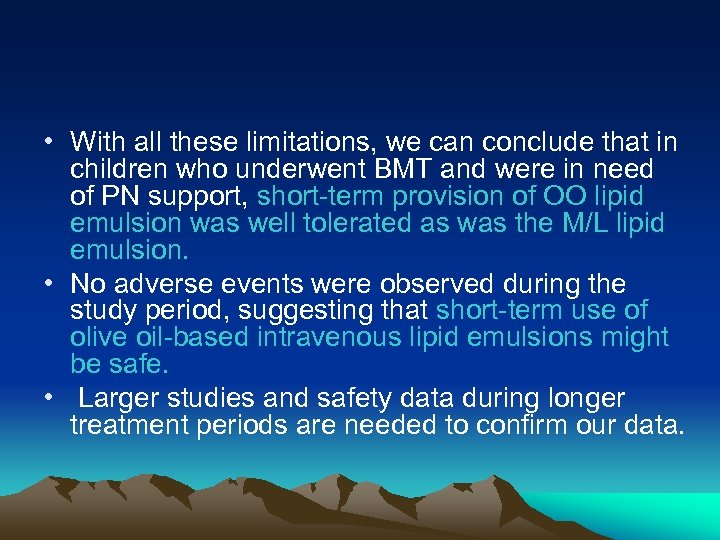 • With all these limitations, we can conclude that in children who underwent BMT and were in need of PN support, short-term provision of OO lipid emulsion was well tolerated as was the M/L lipid emulsion.

• No adverse events were observed during the study period, suggesting that short-term use of olive oil-based intravenous lipid emulsions might be safe.

• Larger studies and safety data during longer treatment periods are needed to confirm our data.